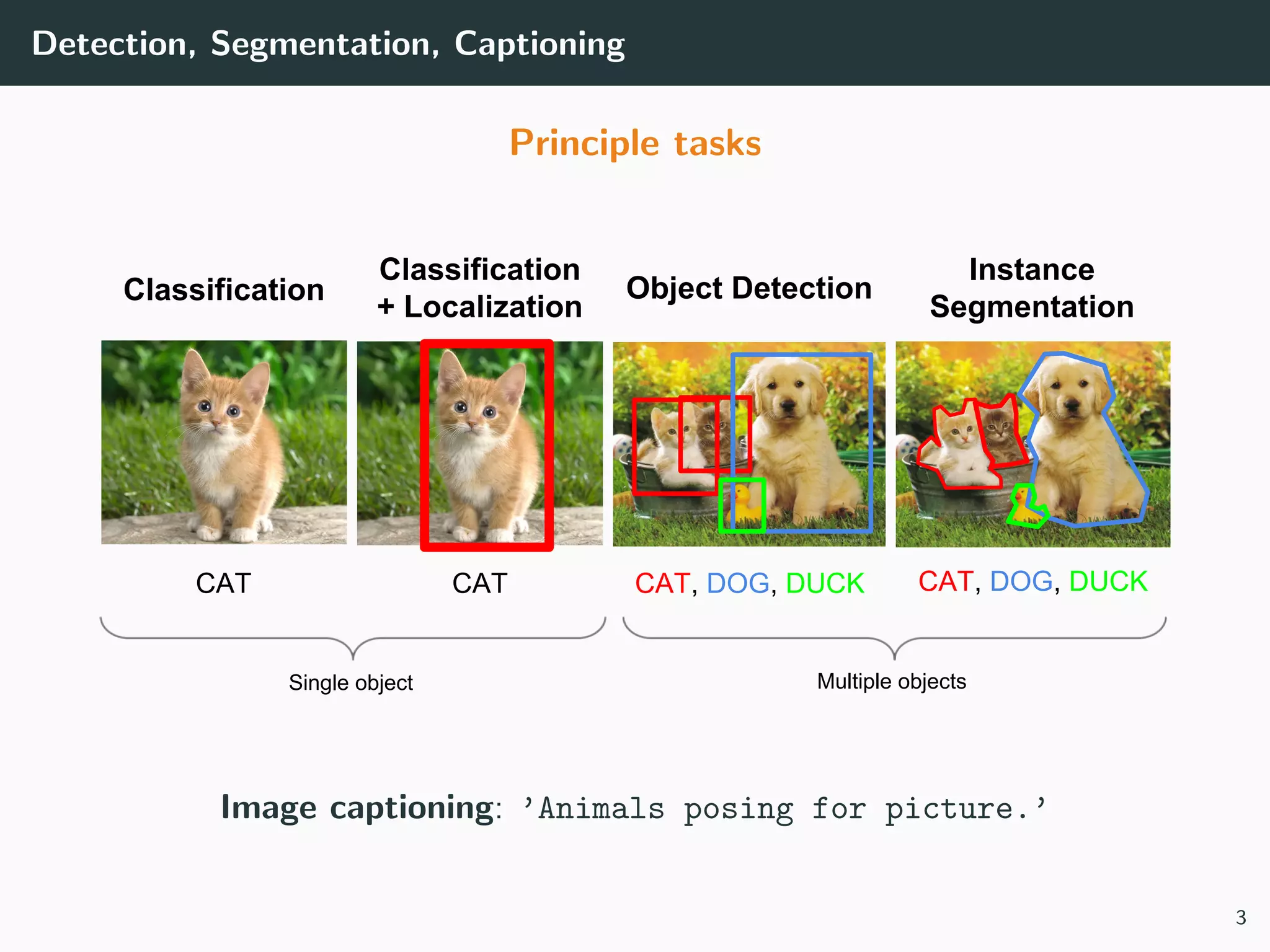 Detection, Segmentation, Captioning

Principle tasks

Classification

Classification + Localization

Object Detection

Instance Segmentation

CAT

CAT

CAT, DOG, DUCK

CAT, DOG, DUCK

Single object

Multiple objects

Image captioning: 'Animals posing for picture.'

3